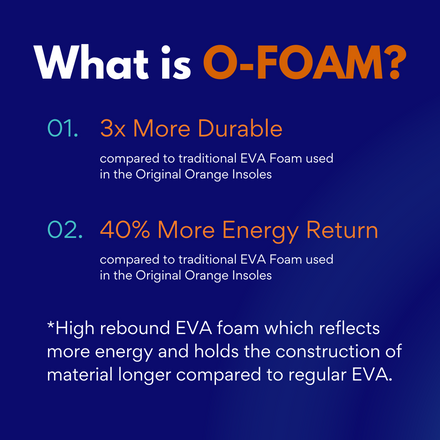 What is O-FOAM?

01. 3x More Durable

compared to traditional EVA Foam used in the Original Orange Insoles

02. 40% More Energy Return

compared to traditional EVA Foam used in the Original Orange Insoles

*High rebound EVA foam which reflects more energy and holds the construction of material longer compared to regular EVA.